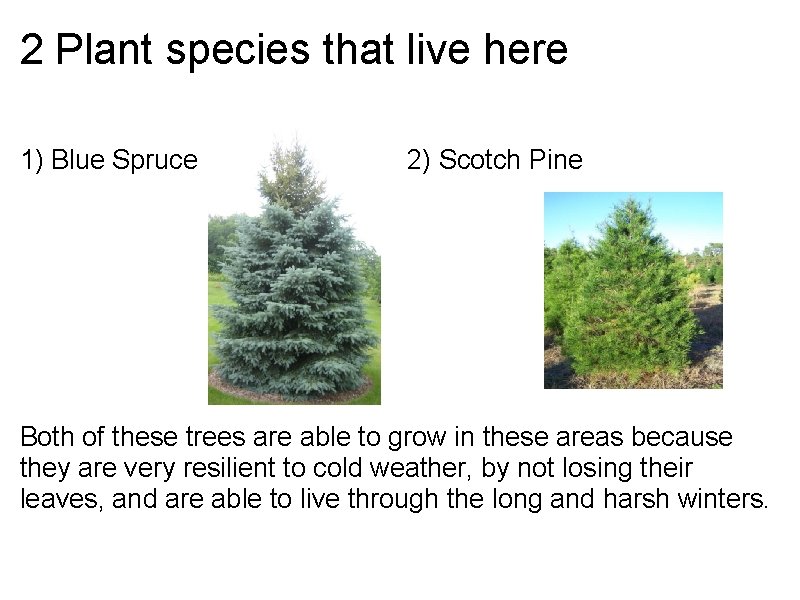 2 Plant species that live here

1) Blue Spruce

2) Scotch Pine

Both of these trees are able to grow in these areas because they are very resilient to cold weather, by not losing their leaves, and are able to live through the long and harsh winters.